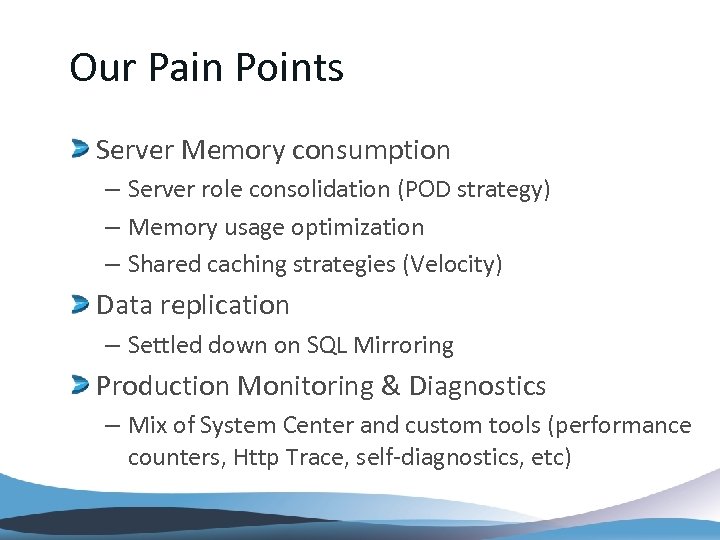 Our Pain Points

Server Memory consumption

– Server role consolidation (POD strategy)

– Memory usage optimization

– Shared caching strategies (Velocity)

Data replication

– Settled down on SQL Mirroring

Production Monitoring & Diagnostics

– Mix of System Center and custom tools (performance counters, Http Trace, self-diagnostics, etc)